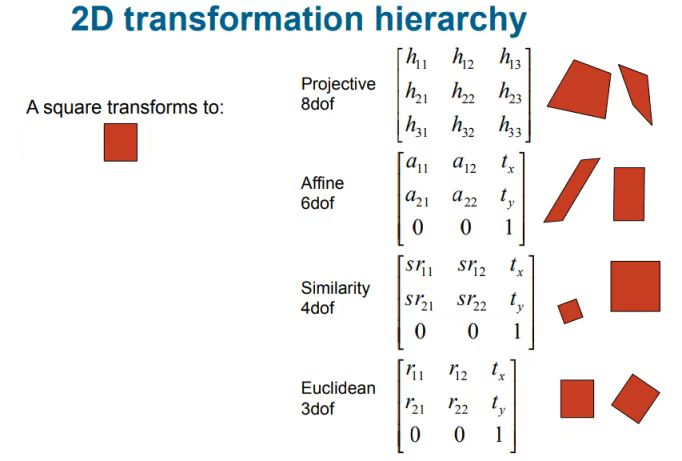 2D transformation hierarchy

A square transforms to:

Projective
8dof

$\begin{bmatrix} h_{11} & h_{12} & h_{13} \\ h_{21} & h_{22} & h_{23} \\ h_{31} & h_{32} & h_{33} \end{bmatrix}$

Affine
6dof

$\begin{bmatrix} a_{11} & a_{12} & t_x \\ a_{21} & a_{22} & t_y \\ 0 & 0 & 1 \end{bmatrix}$

Similarity
4dof

$\begin{bmatrix} sr_{11} & sr_{12} & t_x \\ sr_{21} & sr_{22} & t_y \\ 0 & 0 & 1 \end{bmatrix}$

Euclidean
3dof

$\begin{bmatrix} r_{11} & r_{12} & t_x \\ r_{21} & r_{22} & t_y \\ 0 & 0 & 1 \end{bmatrix}$